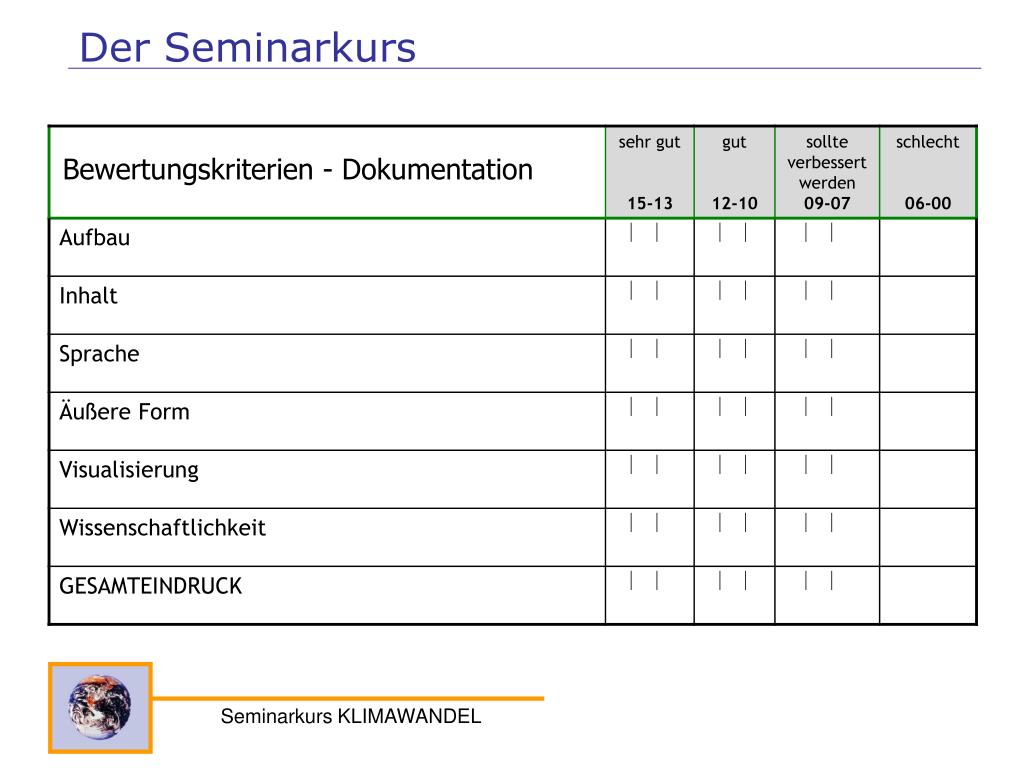 Der Seminarkurs

| Bewertungskriterien - Dokumentation | sehr gut 15-13 | gut 12-10 | sollte verbessert werden 09-07 | schlecht 06-00 |
|---|---|---|---|---|
| Aufbau | \| \| | \| \| | \| \| | |
| Inhalt | \| \| | \| \| | \| \| | |
| Sprache | \| \| | \| \| | \| \| | |
| Äußere Form | \| \| | \| \| | \| \| | |
| Visualisierung | \| \| | \| \| | \| \| | |
| Wissenschaftlichkeit | \| \| | \| \| | \| \| | |
| GESAMTEINDRUCK | \| \| | \| \| | \| \| | |

Seminarkurs KLIMAWANDEL